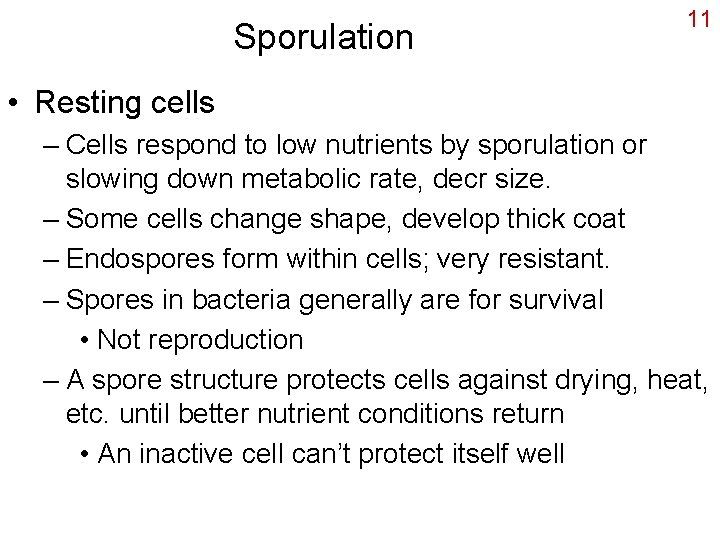 11

Sporulation

• Resting cells
– Cells respond to low nutrients by sporulation or slowing down metabolic rate, decr size.
– Some cells change shape, develop thick coat
– Endospores form within cells; very resistant.
– Spores in bacteria generally are for survival
• Not reproduction
– A spore structure protects cells against drying, heat, etc. until better nutrient conditions return
• An inactive cell can't protect itself well